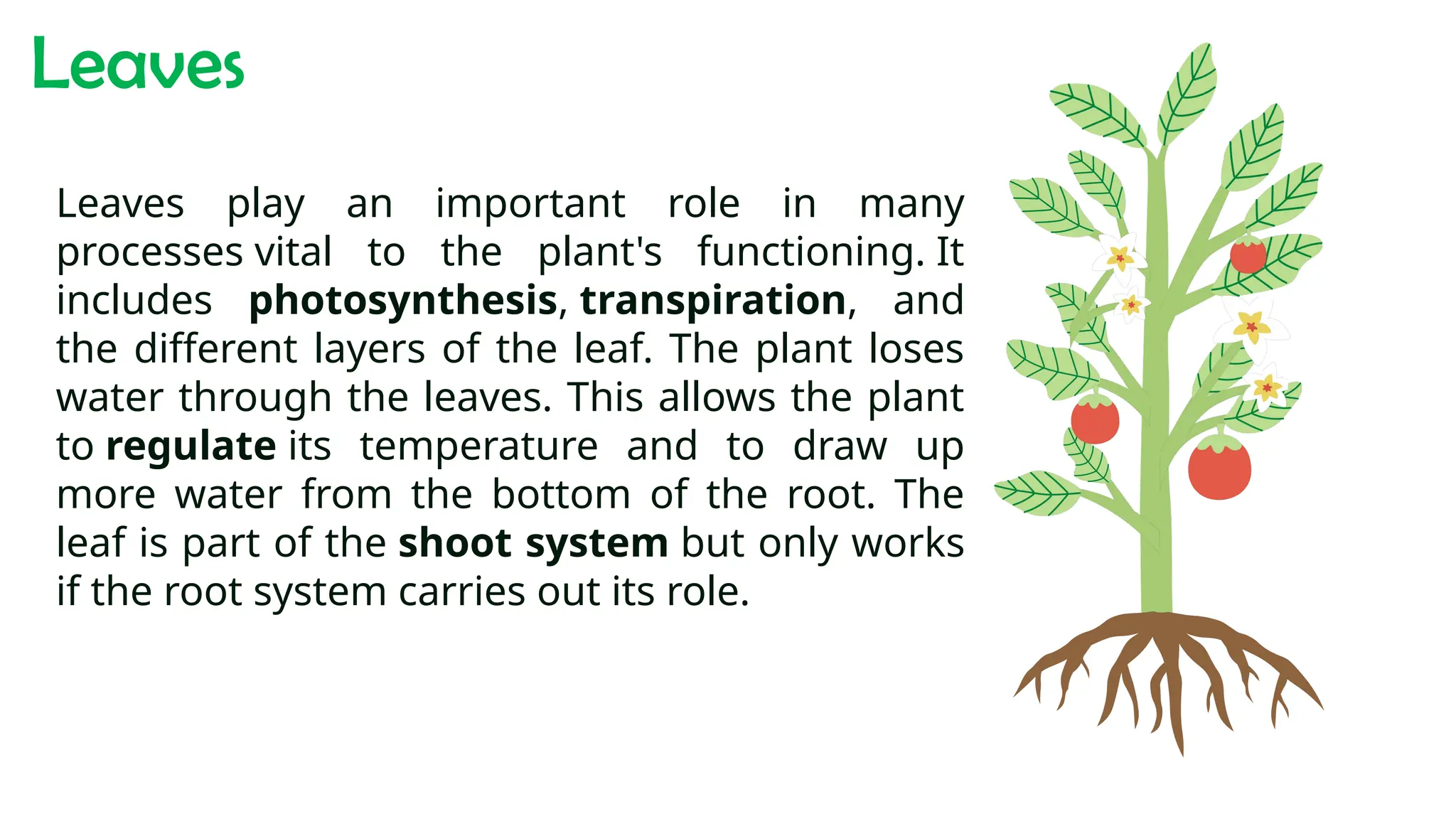 Leaves

Leaves play an important role in many processes vital to the plant's functioning. It includes photosynthesis, transpiration, and the different layers of the leaf. The plant loses water through the leaves. This allows the plant to regulate its temperature and to draw up more water from the bottom of the root. The leaf is part of the shoot system but only works if the root system carries out its role.